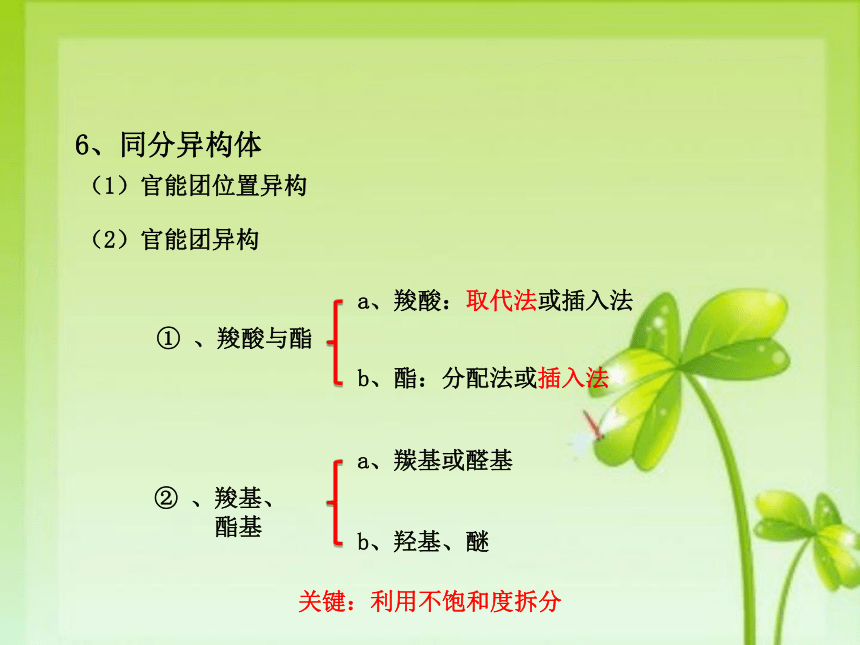 6、同分异构体

（1）官能团位置异构

（2）官能团异构

① 、羧酸与酯

a、羧酸：取代法或插入法

b、酯：分配法或插入法

② 、羧基、酯基

a、羰基或醛基

b、羟基、醚

关键：利用不饱和度拆分